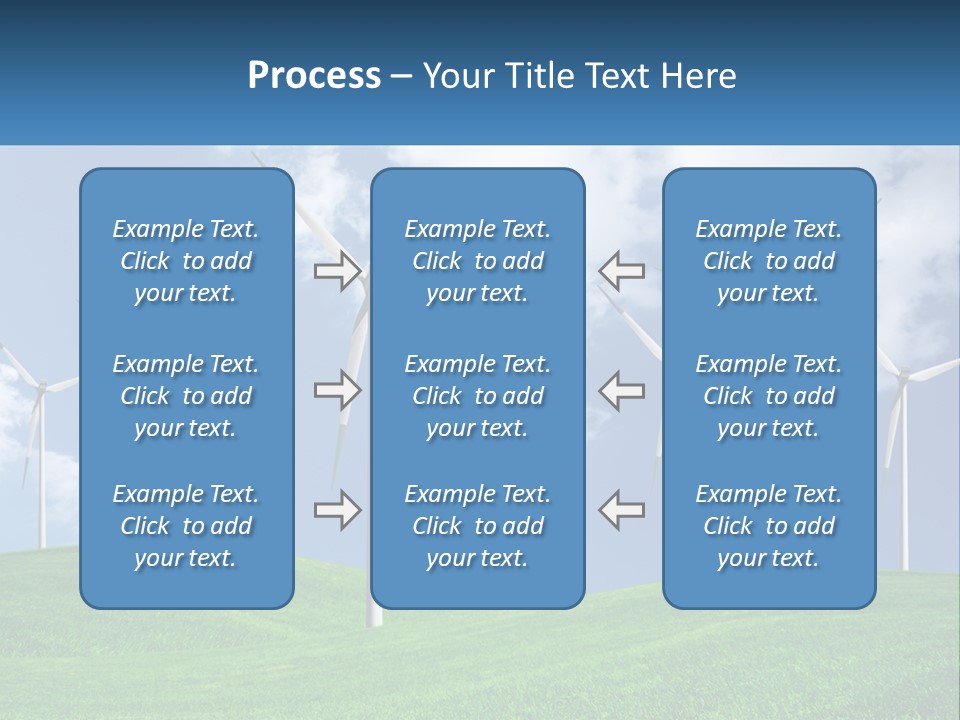 Process – Your Title Text Here

Example Text. Click to add your text.

Example Text. Click to add your text.

Example Text. Click to add your text.

Example Text. Click to add your text.

Example Text. Click to add your text.

Example Text. Click to add your text.

Example Text. Click to add your text.

Example Text. Click to add your text.

Example Text. Click to add your text.